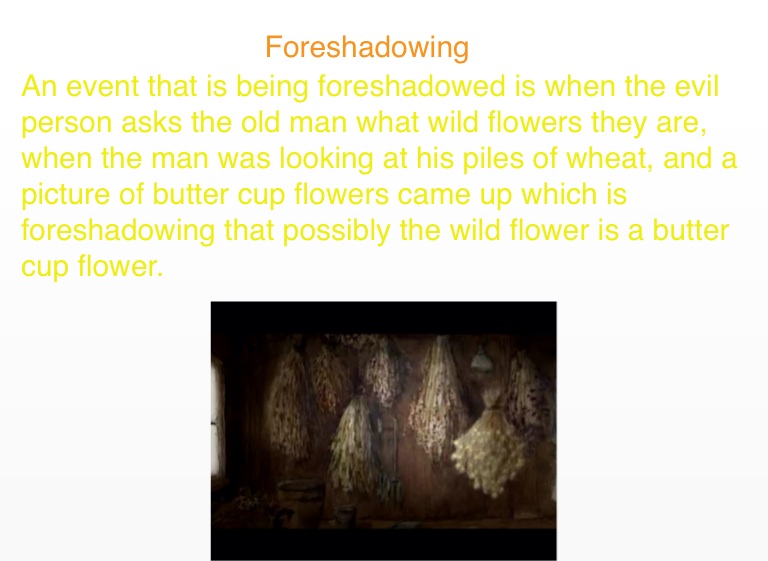 Foreshadowing

An event that is being foreshadowed is when the evil person asks the old man what wild flowers they are, when the man was looking at his piles of wheat, and a picture of butter cup flowers came up which is foreshadowing that possibly the wild flower is a butter cup flower.